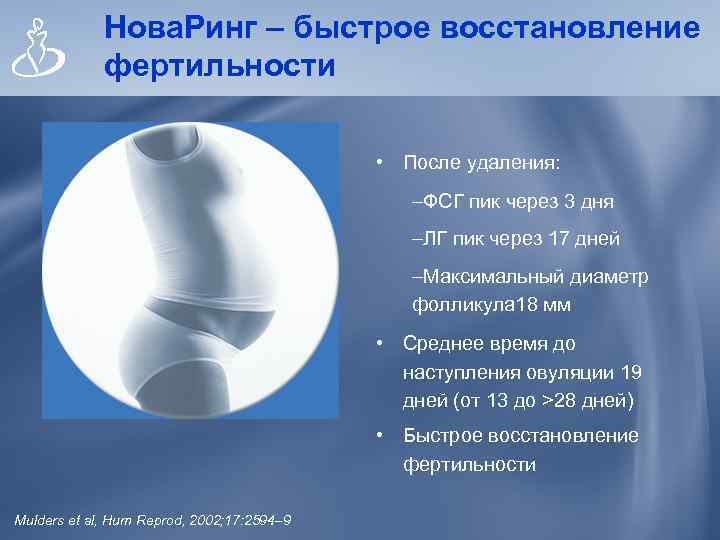 НоваРинг – быстрое восстановление фертильности

• После удаления:

–ФСГ пик через 3 дня

–ЛГ пик через 17 дней

–Максимальный диаметр фолликула18 мм

• Среднее время до наступления овуляции 19 дней (от 13 до >28 дней)

• Быстрое восстановление фертильности

Mulders et al, Hum Reprod, 2002;17:2594–9